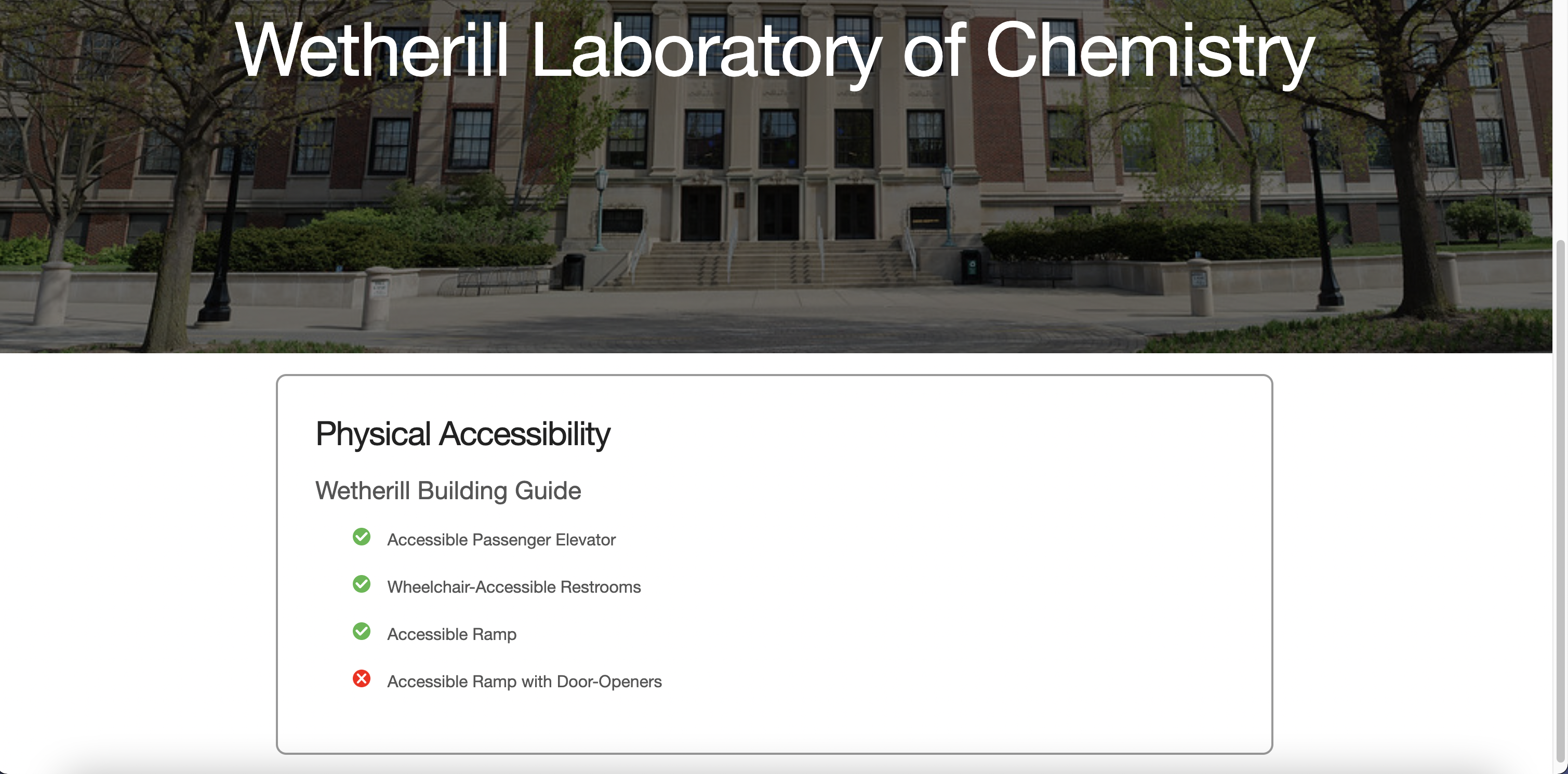 Wetherill Laboratory of Chemistry

Physical Accessibility

Wetherill Building Guide

Accessible Passenger Elevator

Wheelchair-Accessible Restrooms

Accessible Ramp

Accessible Ramp with Door-Openers